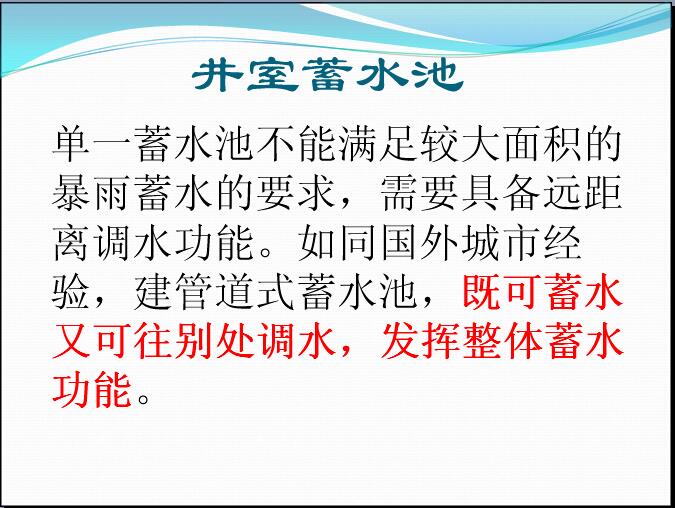 井室蓄水池

单一蓄水池不能满足较大面积的暴雨蓄水的要求，需要具备远距离调水功能。如同国外城市经验，建管道式蓄水池，既可蓄水又可往别处调水，发挥整体蓄水功能。